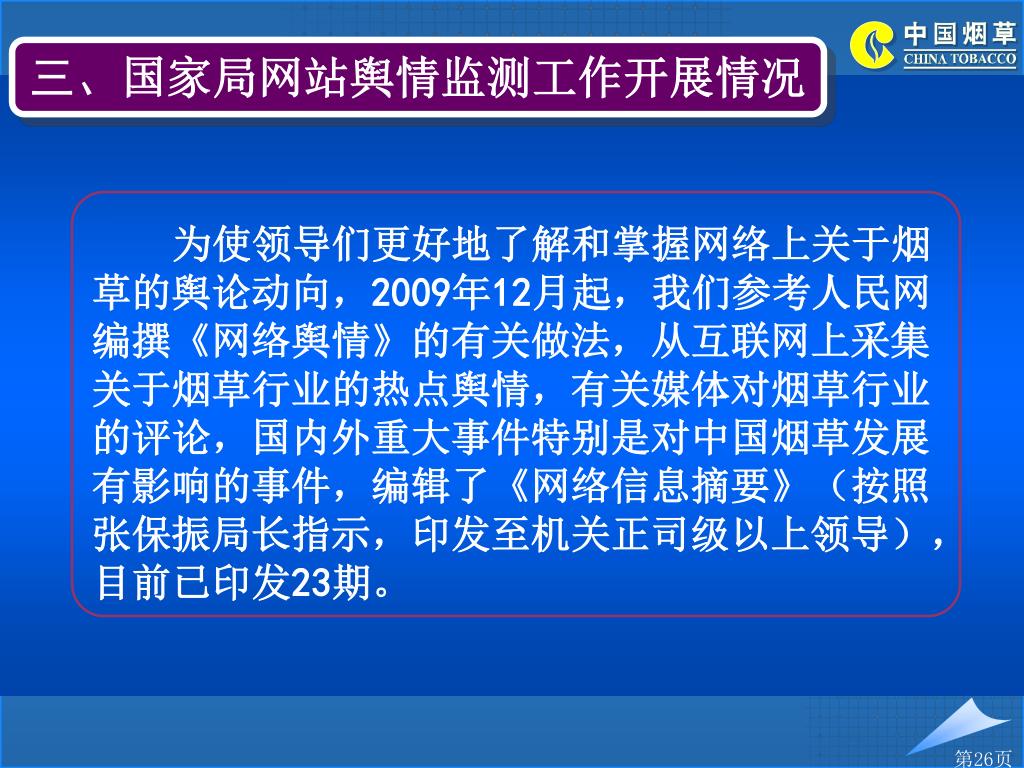 三、国家局网站舆情监测工作开展情况

中国烟草
CHINA TOBACCO

为使领导们更好地了解和掌握网络上关于烟草的舆论动向，2009年12月起，我们参考人民网编撰《网络舆情》的有关做法，从互联网上采集关于烟草行业的热点舆情，有关媒体对烟草行业的评论，国内外重大事件特别是对中国烟草发展有影响的事件，编辑了《网络信息摘要》（按照张保振局长指示，印发至机关正司级以上领导），目前已印发23期。

第26页